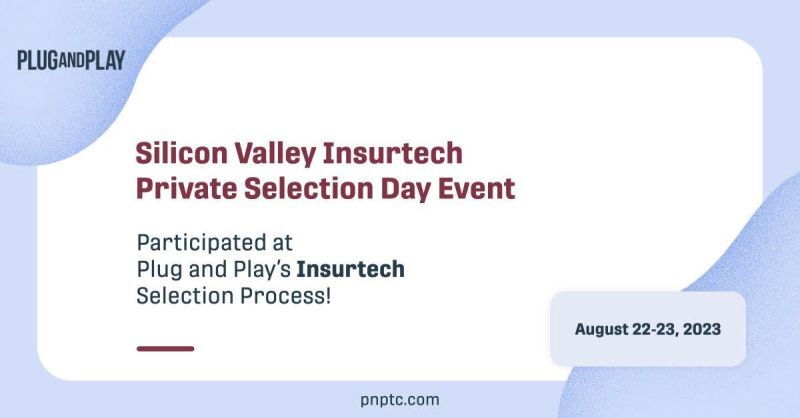 PLUGANDPLAY

Silicon Valley Insurtech Private Selection Day Event

Participated at Plug and Play's Insurtech Selection Process!

August 22-23, 2023

pnptc.com